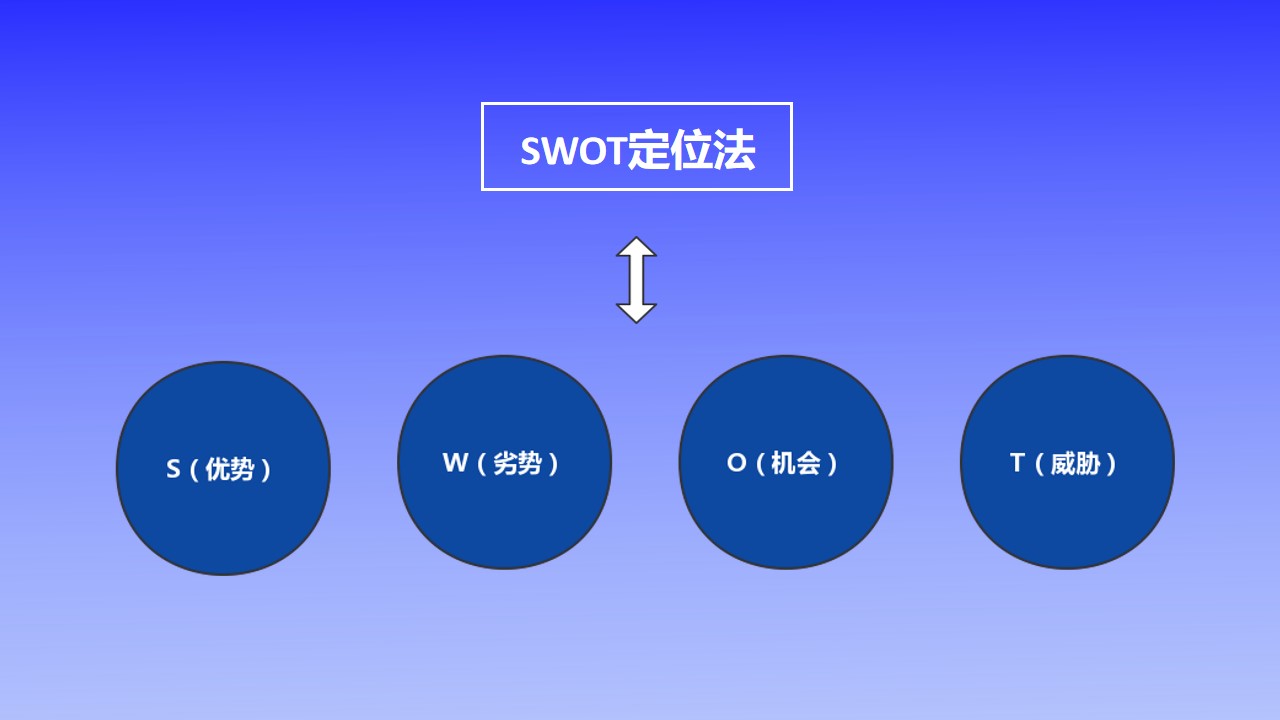 SWOT定位法

S（优势）

W（劣势）

O（机会）

T（威胁）